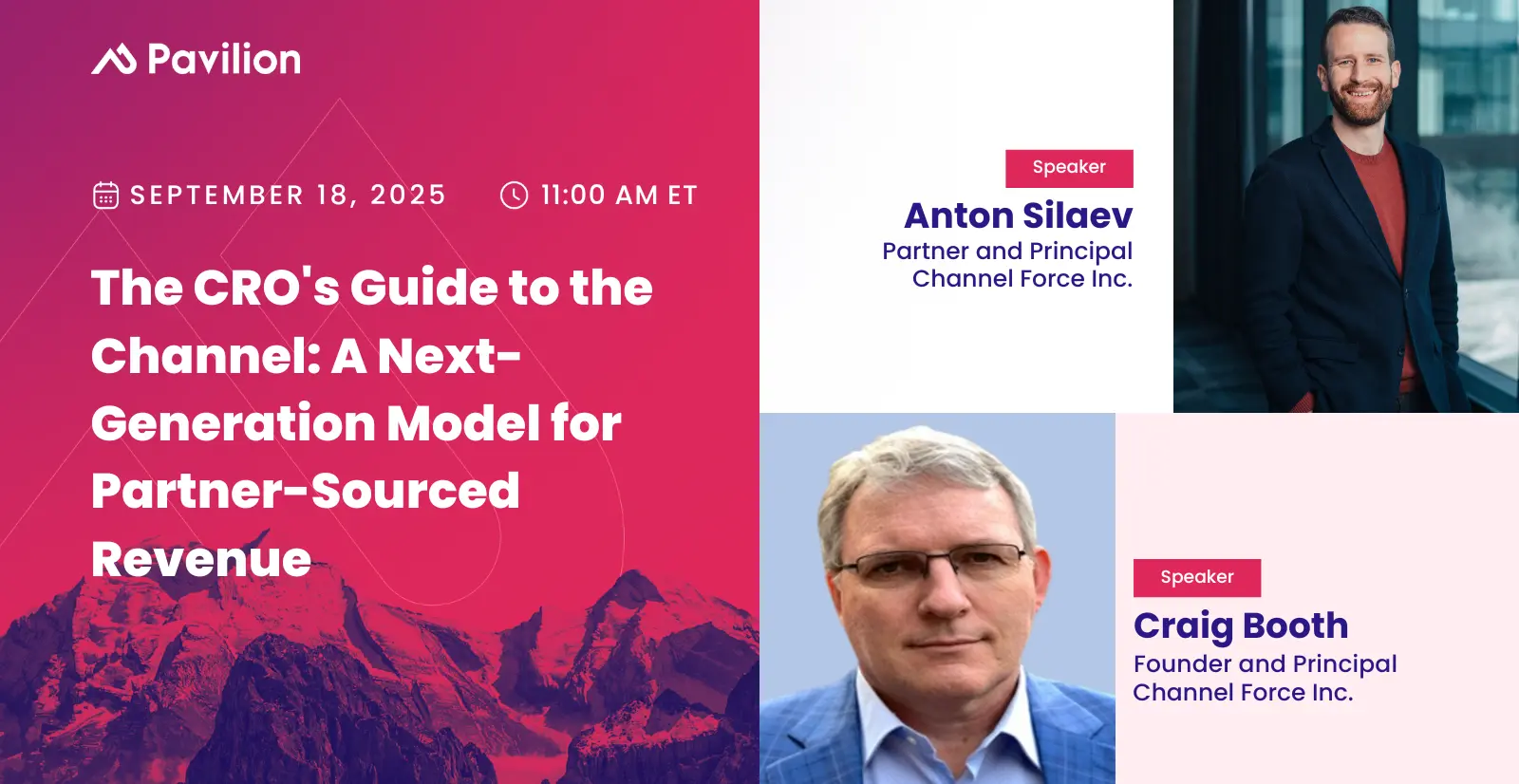 Pavilion

SEPTEMBER 18, 2025 11:00 AM ET

The CRO's Guide to the Channel: A Next-Generation Model for Partner-Sourced Revenue

Speaker
Anton Silaev
Partner and Principal
Channel Force Inc.

Speaker
Craig Booth
Founder and Principal
Channel Force Inc.